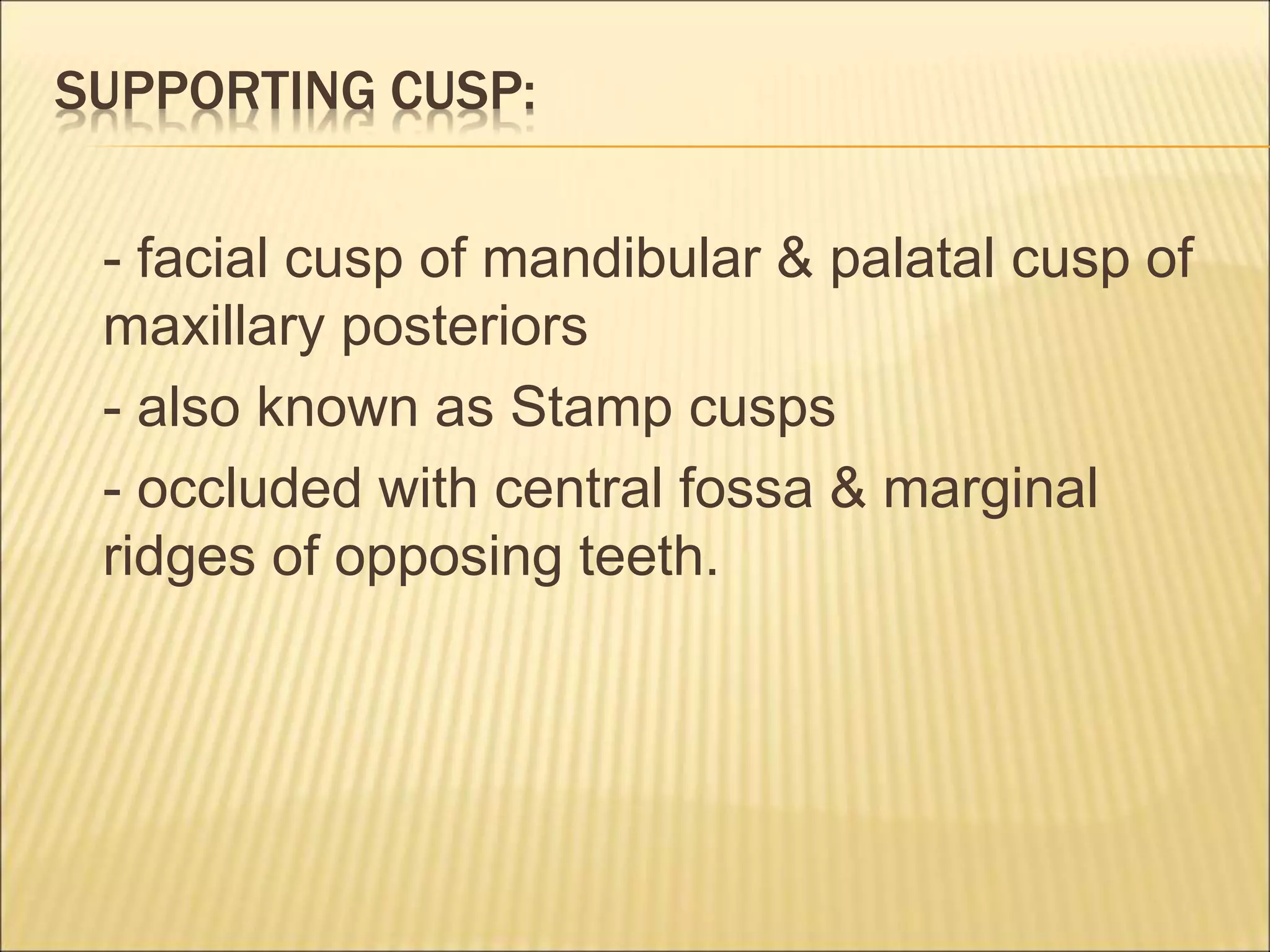 SUPPORTING CUSP:

- facial cusp of mandibular & palatal cusp of maxillary posteriors

- also known as Stamp cusps

- occluded with central fossa & marginal ridges of opposing teeth.